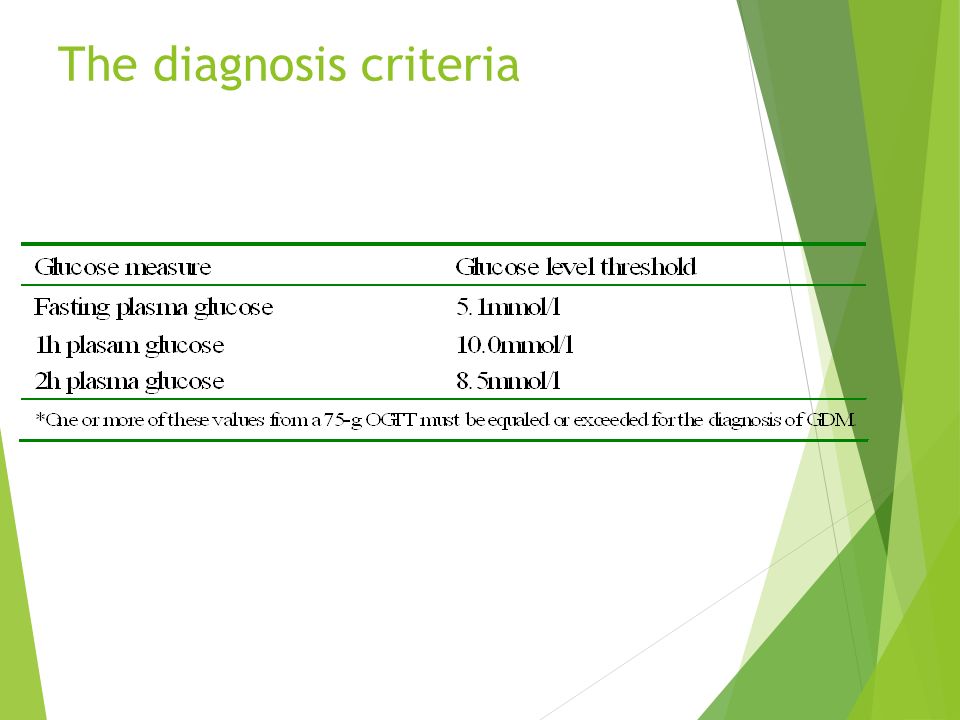 The diagnosis criteria

| Glucose measure | Glucose level threshold |
|---|---|
| Fasting plasma glucose | 5.1mmol/l |
| 1h plasam glucose | 10.0mmol/l |
| 2h plasma glucose | 8.5mmol/l |

*One or more of these values from a 75-g OGTT must be equaled or exceeded for the diagnosis of GDM